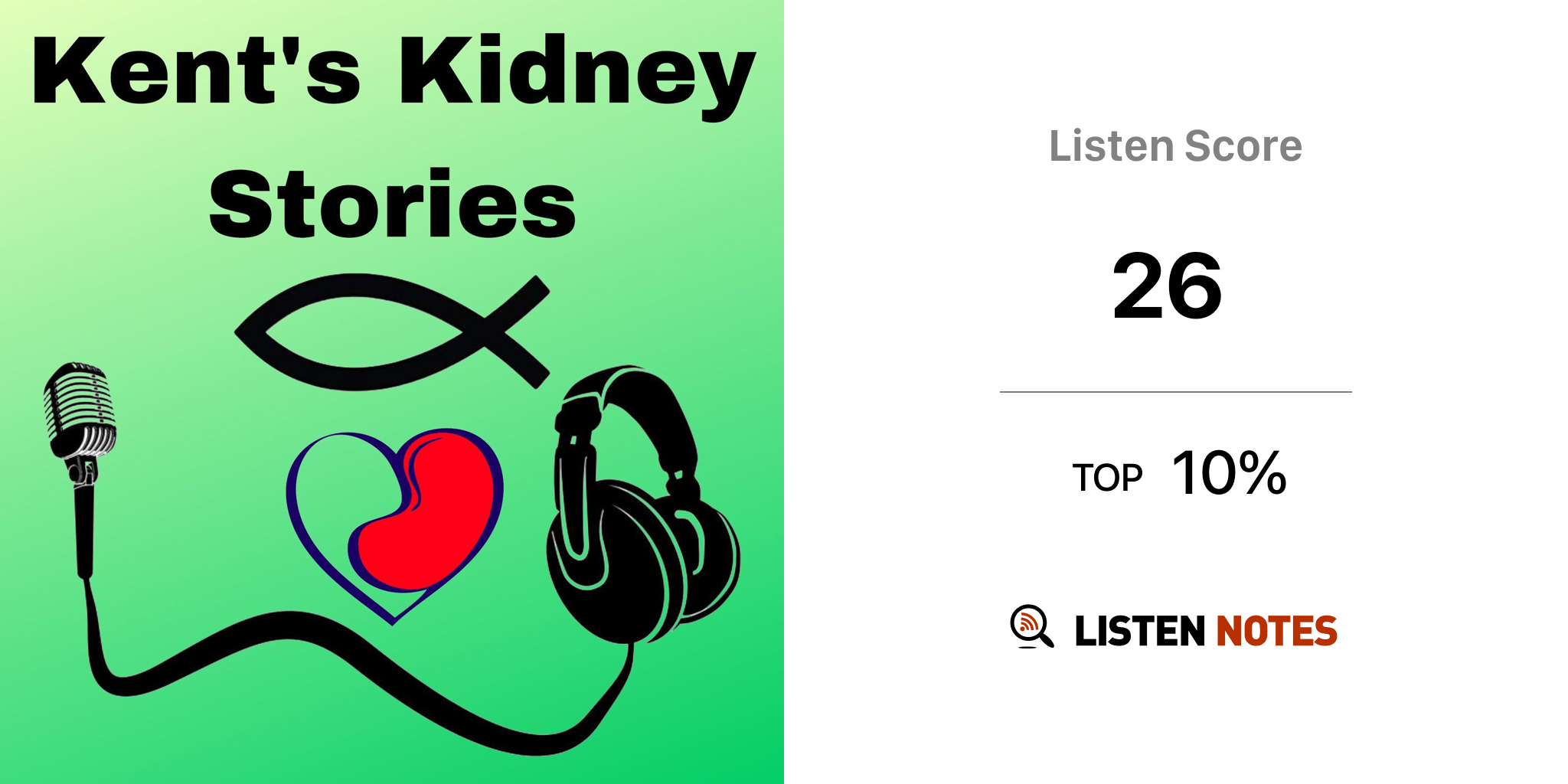 Kent's Kidney Stories

Listen Score

26

TOP 10%

LISTEN NOTES